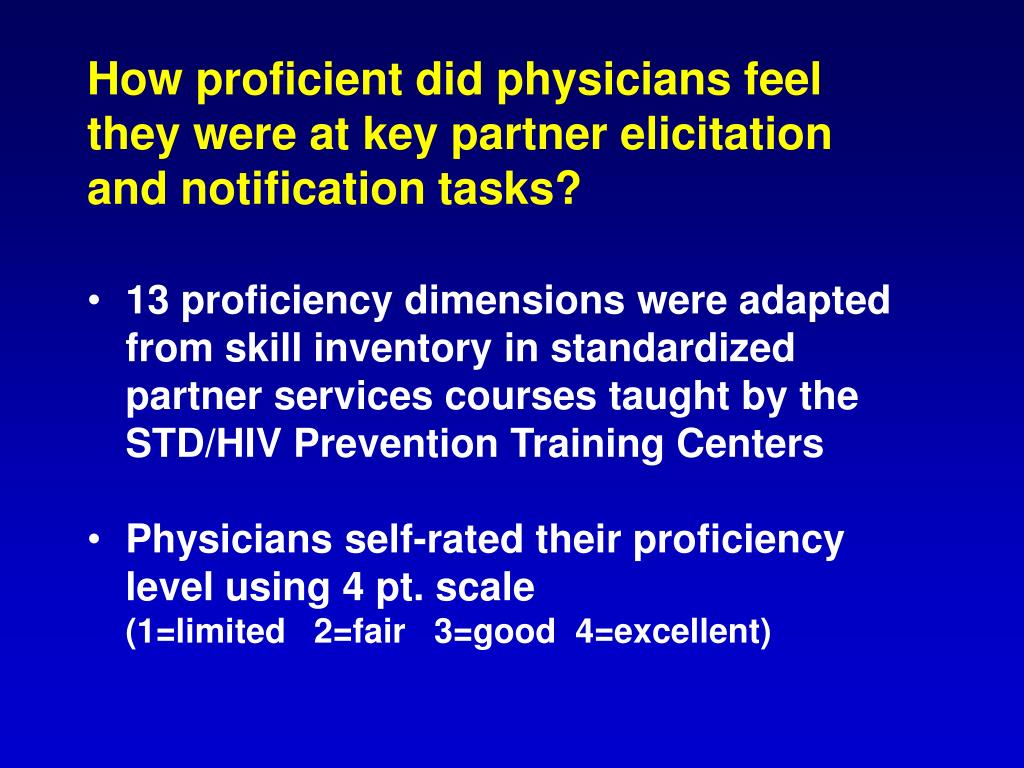 How proficient did physicians feel they were at key partner elicitation and notification tasks?

• 13 proficiency dimensions were adapted from skill inventory in standardized partner services courses taught by the STD/HIV Prevention Training Centers

• Physicians self-rated their proficiency level using 4 pt. scale
(1=limited 2=fair 3=good 4=excellent)